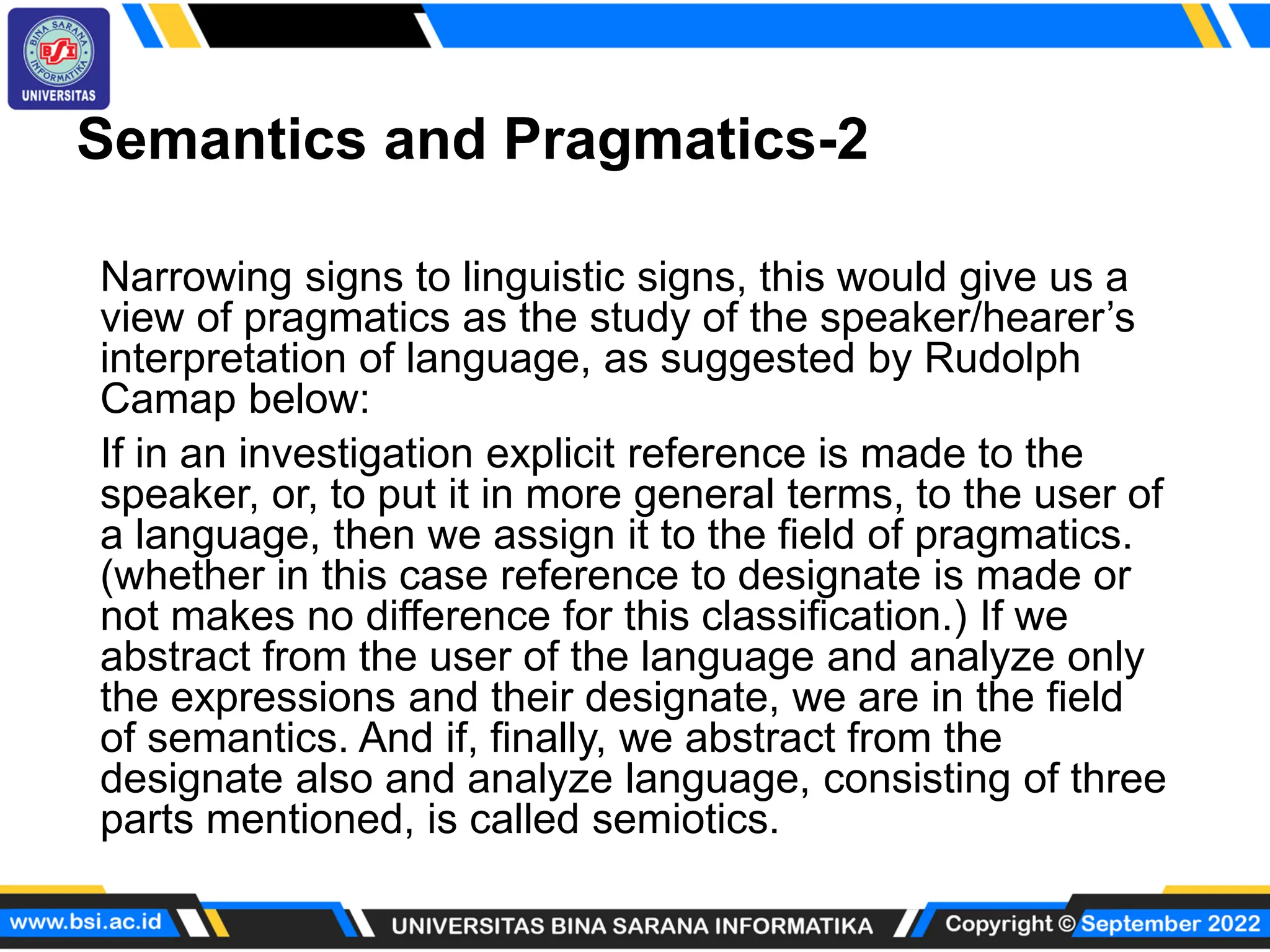 BINA SARANA INFORMATIKA
BSI
UNIVERSITAS

Semantics and Pragmatics-2

Narrowing signs to linguistic signs, this would give us a view of pragmatics as the study of the speaker/hearer's interpretation of language, as suggested by Rudolph Camap below:

If in an investigation explicit reference is made to the speaker, or, to put it in more general terms, to the user of a language, then we assign it to the field of pragmatics. (whether in this case reference to designate is made or not makes no difference for this classification.) If we abstract from the user of the language and analyze only the expressions and their designate, we are in the field of semantics. And if, finally, we abstract from the designate also and analyze language, consisting of three parts mentioned, is called semiotics.

www.bsi.ac.id UNIVERSITAS BINA SARANA INFORMATIKA Copyright © September 2022